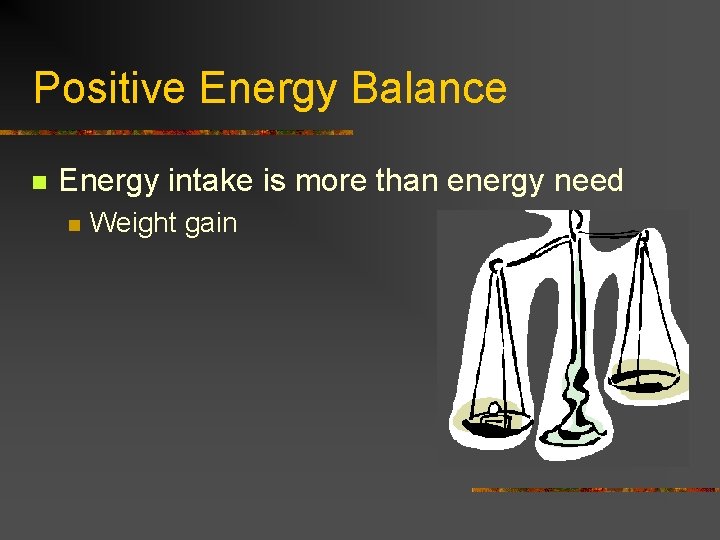 Positive Energy Balance

Energy intake is more than energy need

Weight gain